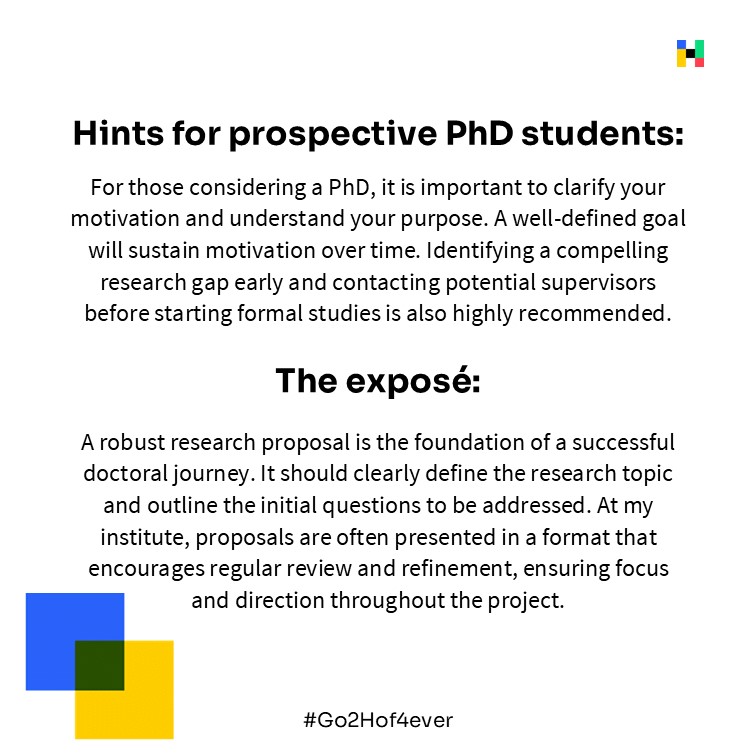 Hints for prospective PhD students:

For those considering a PhD, it is important to clarify your motivation and understand your purpose. A well-defined goal will sustain motivation over time. Identifying a compelling research gap early and contacting potential supervisors before starting formal studies is also highly recommended.

The exposé:

A robust research proposal is the foundation of a successful doctoral journey. It should clearly define the research topic and outline the initial questions to be addressed. At my institute, proposals are often presented in a format that encourages regular review and refinement, ensuring focus and direction throughout the project.

#Go2Hof4ever